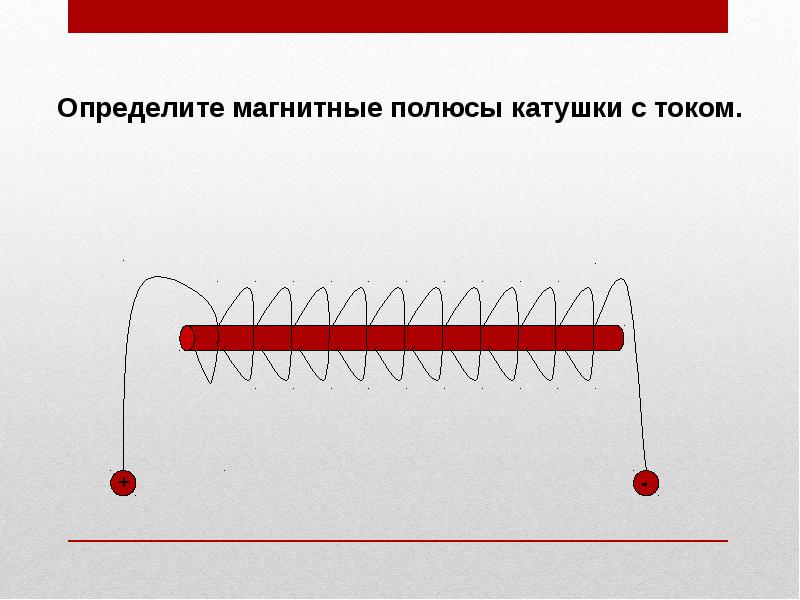 Определите магнитные полюсы катушки с током.

+

-